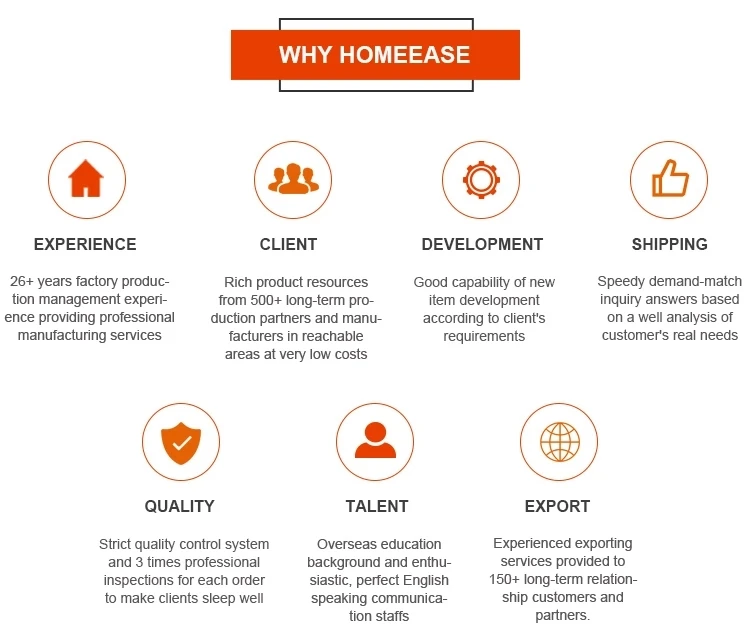 WHY HOMEEASE

EXPERIENCE

26+ years factory production management experience providing professional manufacturing services

CLIENT

Rich product resources from 500+ long-term production partners and manufacturers in reachable areas at very low costs

DEVELOPMENT

Good capability of new item development according to client's requirements

SHIPPING

Speedy demand-match inquiry answers based on a well analysis of customer's real needs

QUALITY

Strict quality control system and 3 times professional inspections for each order to make clients sleep well

TALENT

Overseas education background and enthusiastic, perfect English speaking communication staffs

EXPORT

Experienced exporting services provided to 150+ long-term relationship customers and partners.